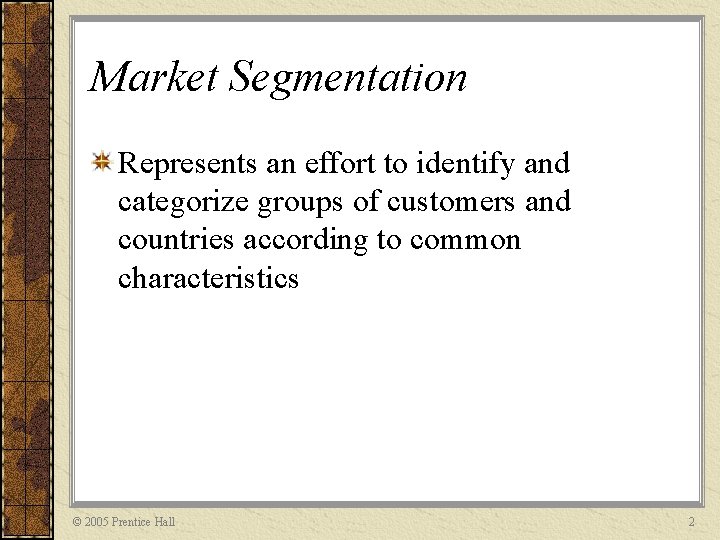 Market Segmentation

Represents an effort to identify and categorize groups of customers and countries according to common characteristics

© 2005 Prentice Hall

2